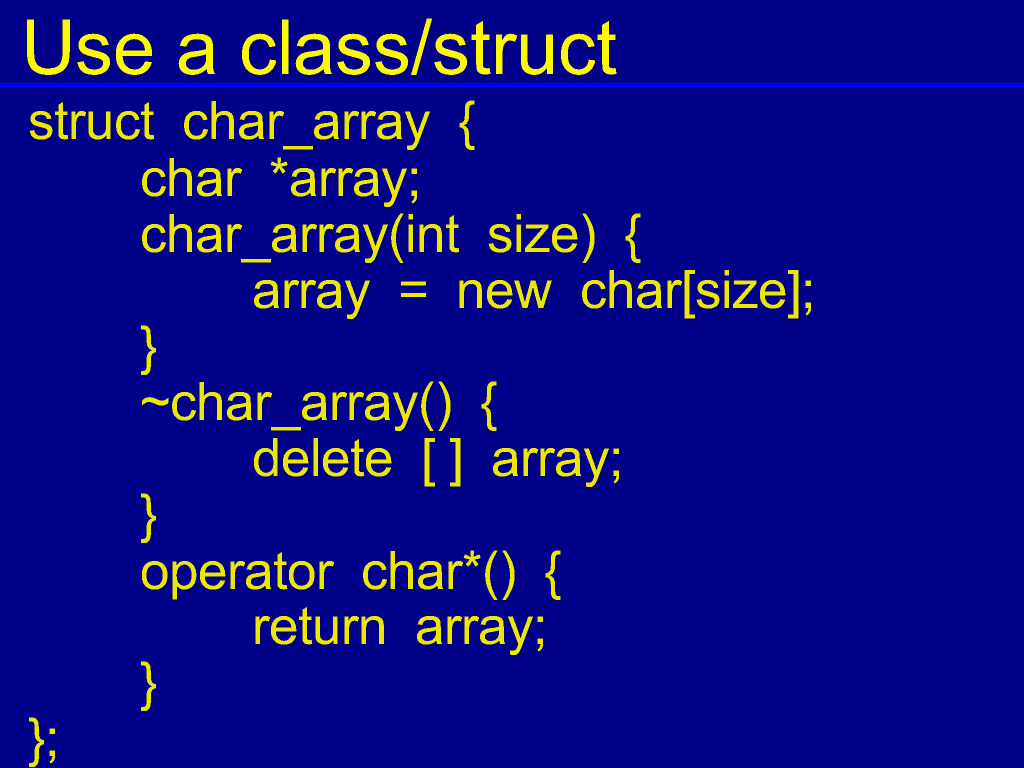 Use a class/struct

struct char_array {
	char *array;
	char_array(int size) {
		array = new char[size];
	}
	~char_array() {
		delete [ ] array;
	}
	operator char*() {
		return array;
	}
};